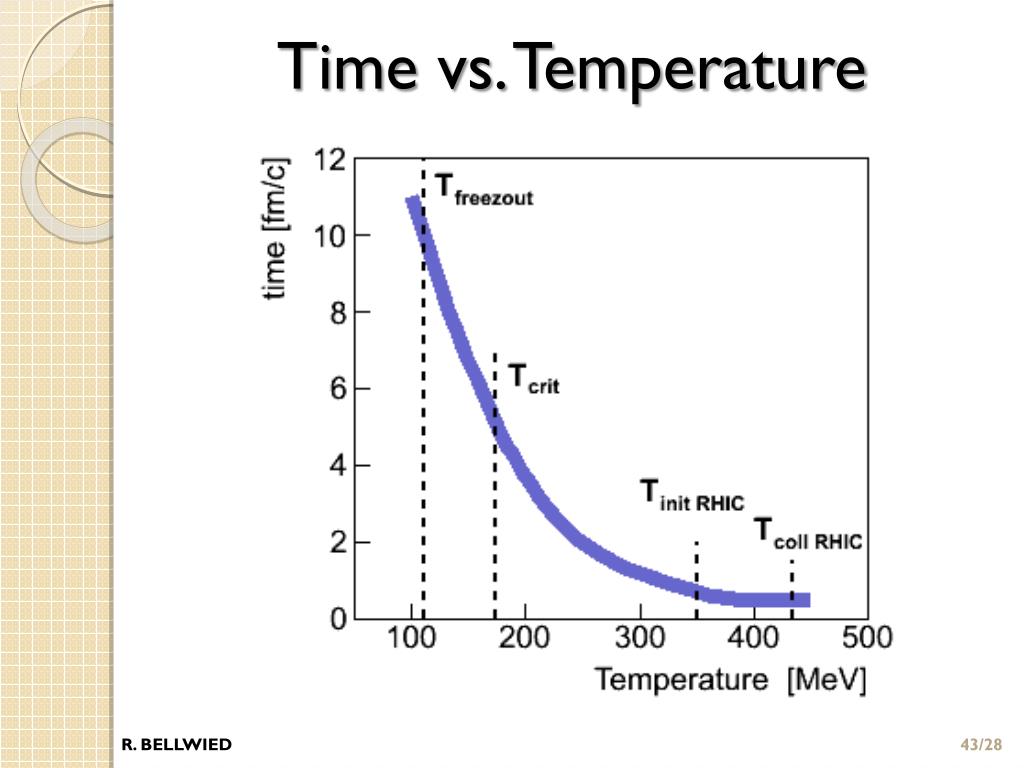 Time vs. Temperature

time [fm/c]

12
10
8
6
4
2
0

$T_{freezout}$
$T_{crit}$
$T_{init\ RHIC}$
$T_{coll\ RHIC}$

100 200 300 400 500

Temperature [MeV]

R. BELLWIED

43/28